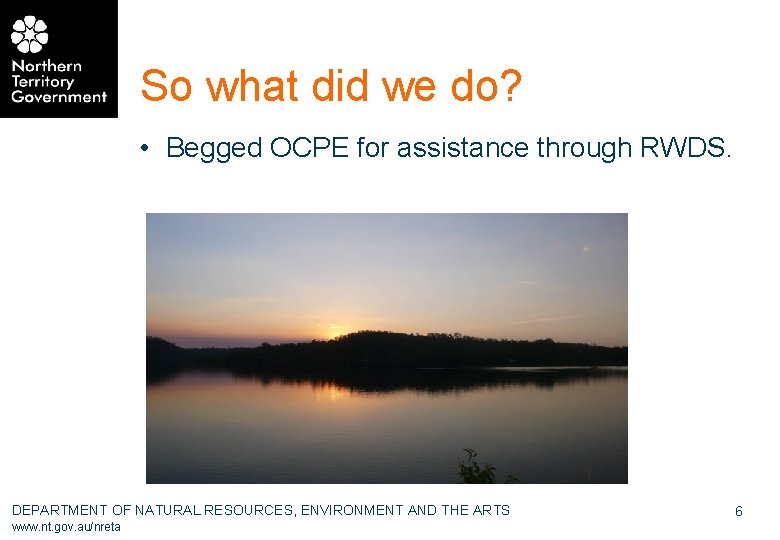 Northern Territory Government

So what did we do?

• Begged OCPE for assistance through RWDS.

DEPARTMENT OF NATURAL RESOURCES, ENVIRONMENT AND THE ARTS
www.nt.gov.au/nreta

6